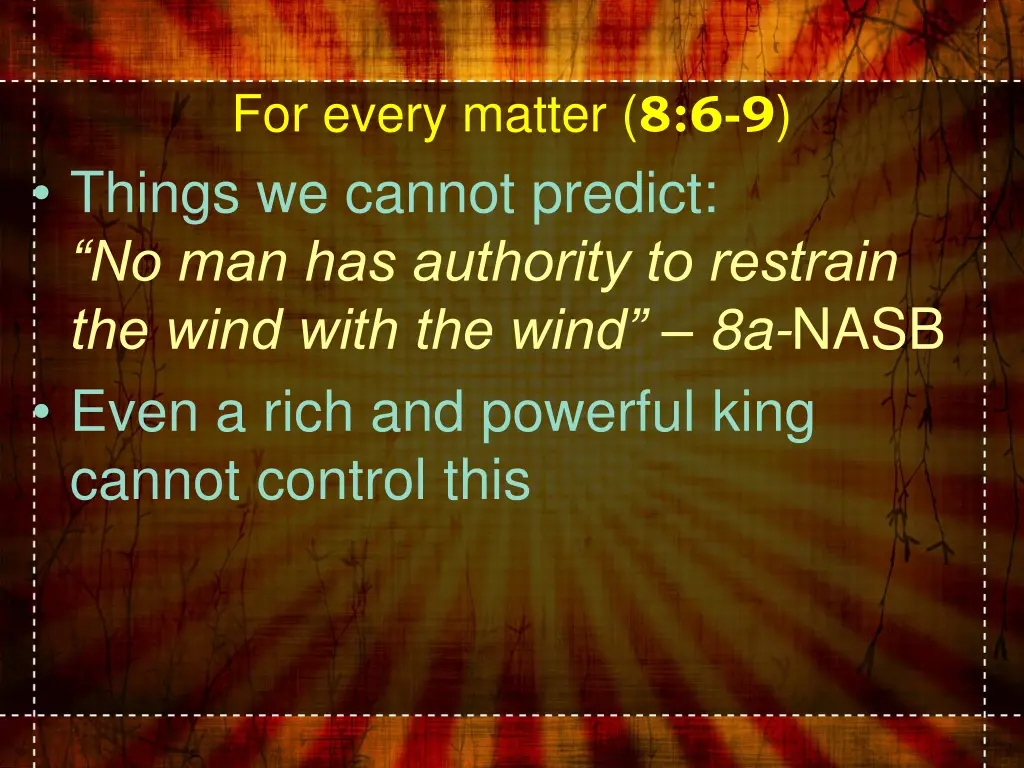 For every matter (8:6-9)

• Things we cannot predict: “No man has authority to restrain the wind with the wind” – 8a-NASB

• Even a rich and powerful king cannot control this